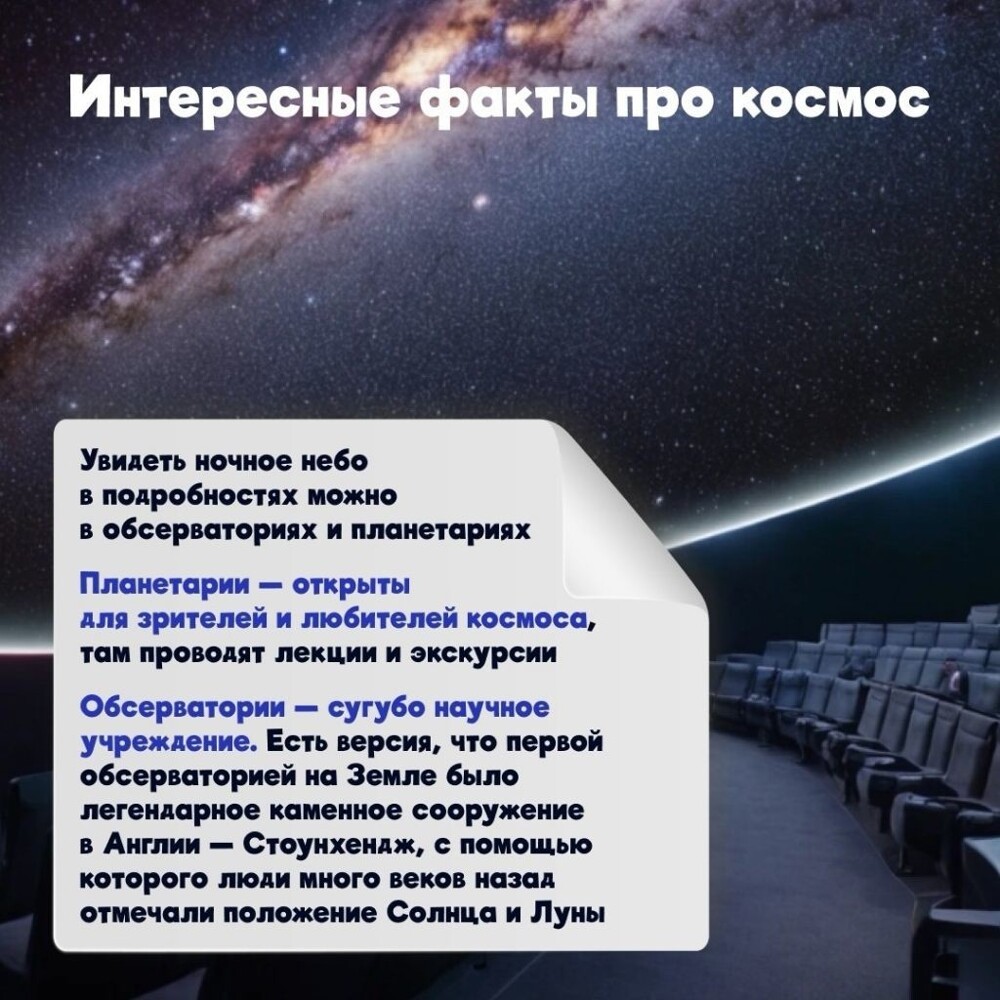 Интересные факты про космос

Увидеть ночное небо в подробностях можно в обсерваториях и планетариях

Планетарии — открыты для зрителей и любителей космоса, там проводят лекции и экскурсии

Обсерватории — сугубо научное учреждение. Есть версия, что первой обсерваторией на Земле было легендарное каменное сооружение в Англии — Стоунхендж, с помощью которого люди много веков назад отмечали положение Солнца и Луны